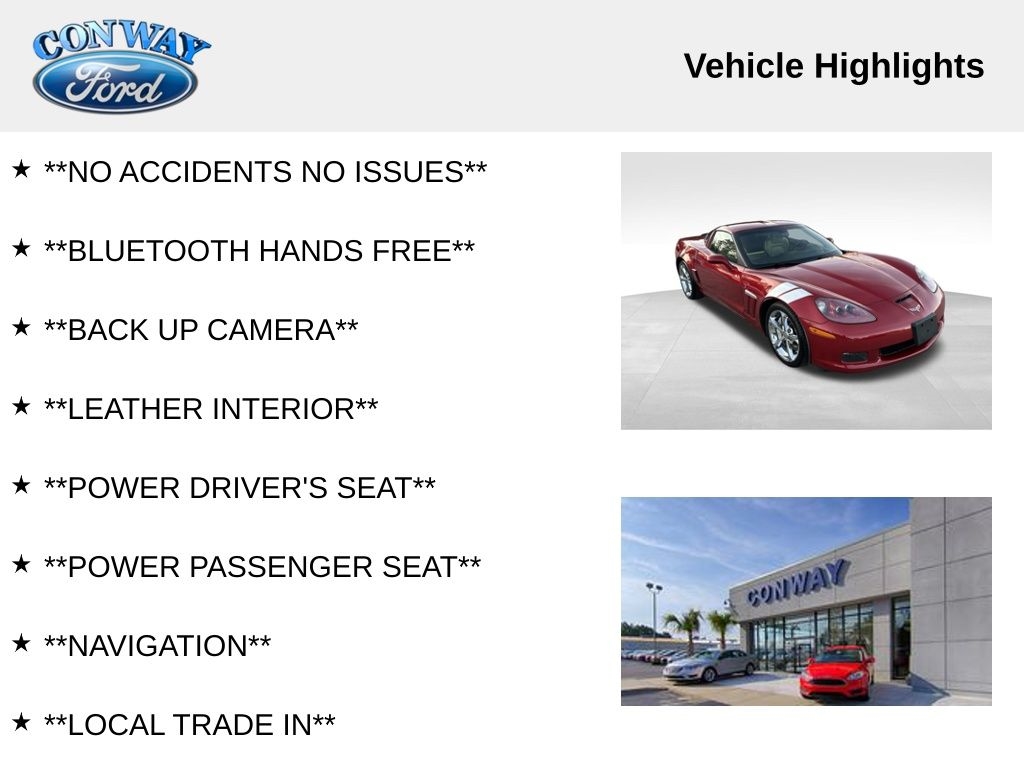 CONWAY
Ford

Vehicle Highlights

★ \*\*NO ACCIDENTS NO ISSUES\*\*

★ \*\*BLUETOOTH HANDS FREE\*\*

★ \*\*BACK UP CAMERA\*\*

★ \*\*LEATHER INTERIOR\*\*

★ \*\*POWER DRIVER'S SEAT\*\*

★ \*\*POWER PASSENGER SEAT\*\*

★ \*\*NAVIGATION\*\*

★ \*\*LOCAL TRADE IN\*\*

CONWAY